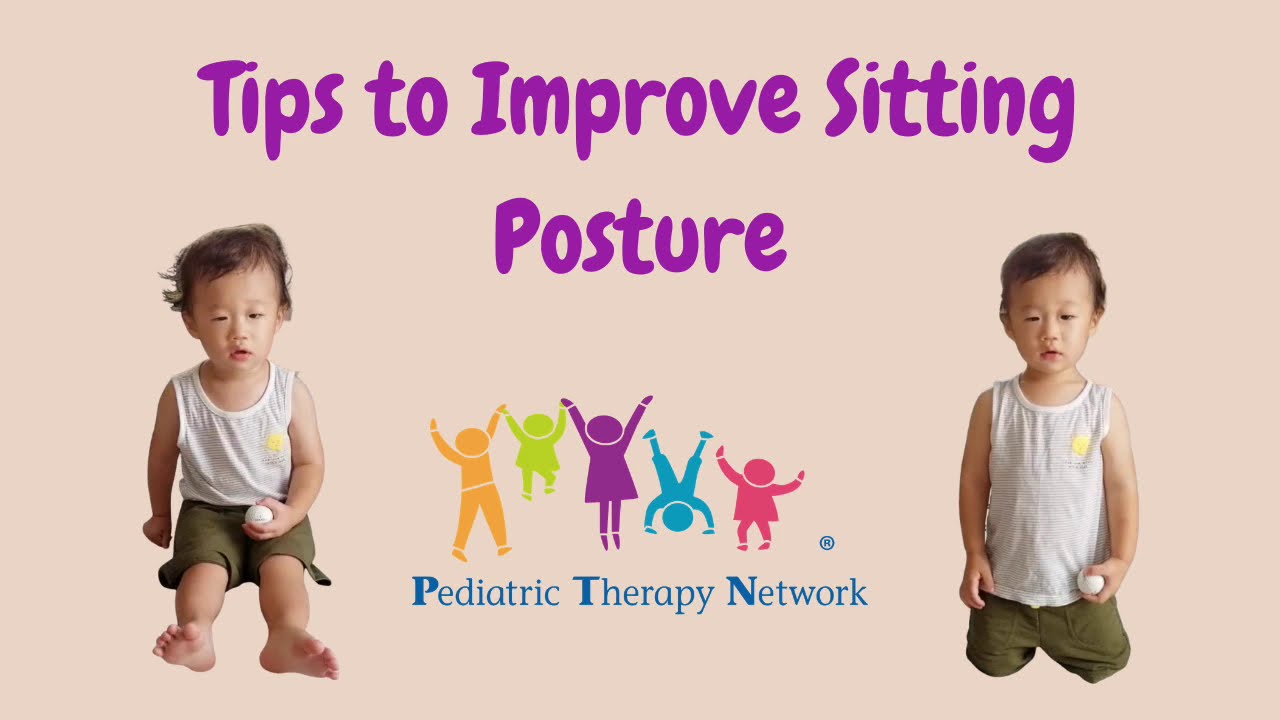 Tips to Improve Sitting Posture

®

Pediatric Therapy Network